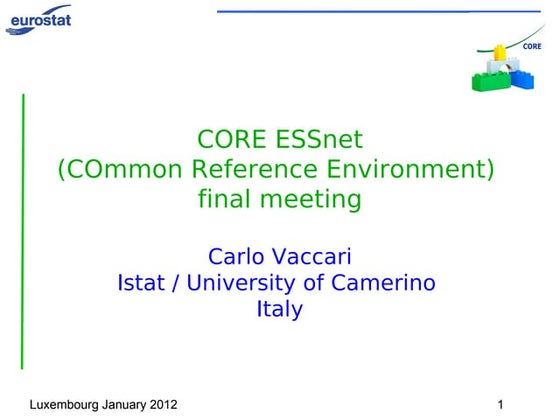 eurostat

CORE

CORE ESSnet
(COmmon Reference Environment)
final meeting

Carlo Vaccari
Istat / University of Camerino
Italy

Luxembourg January 2012

1